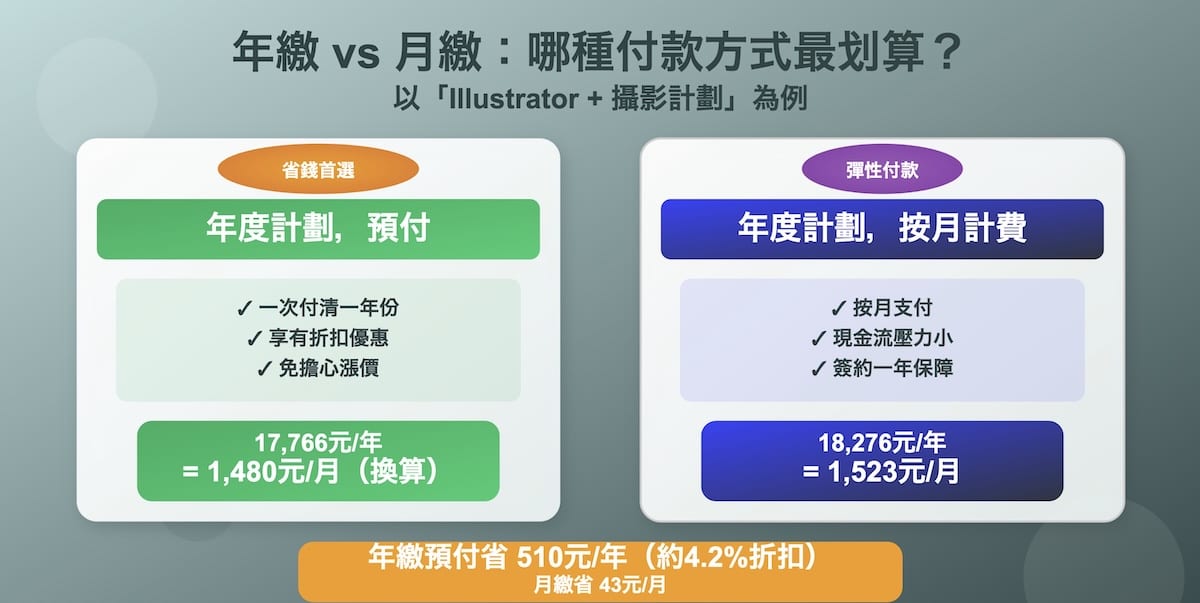 年繳 vs 月繳：哪種付款方式最划算？
以「Illustrator + 攝影計劃」為例

省錢首選

年度計劃，預付

✓ 一次付清一年份
✓ 享有折扣優惠
✓ 免擔心漲價

17,766元/年
= 1,480元/月（換算）

彈性付款

年度計劃，按月計費

✓ 按月支付
✓ 現金流壓力小
✓ 簽約一年保障

18,276元/年
= 1,523元/月

年繳預付省 510元/年（約4.2%折扣）
月繳省 43元/月